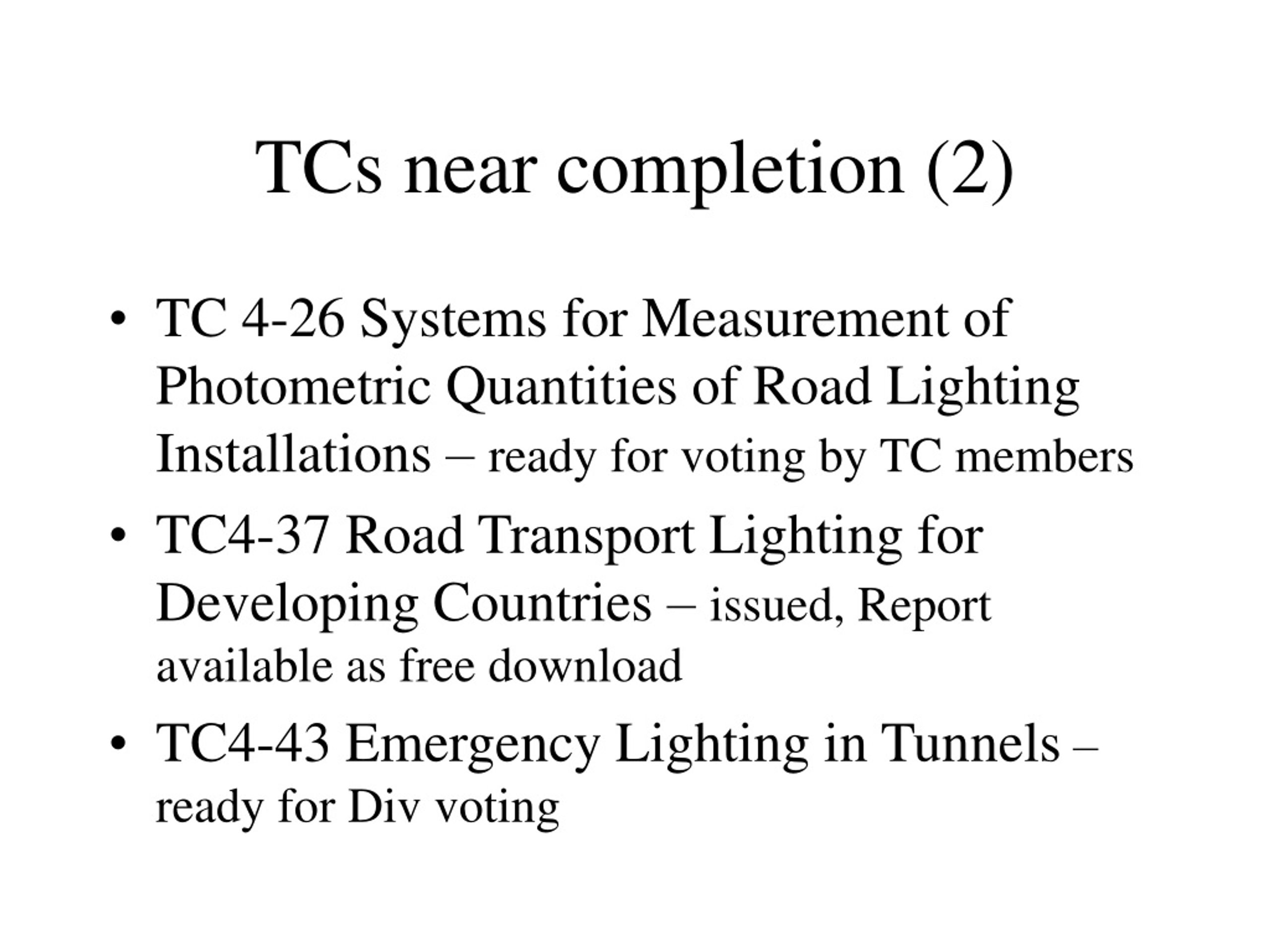 TCs near completion (2)

• TC 4-26 Systems for Measurement of Photometric Quantities of Road Lighting Installations – ready for voting by TC members

• TC4-37 Road Transport Lighting for Developing Countries – issued, Report available as free download

• TC4-43 Emergency Lighting in Tunnels – ready for Div voting